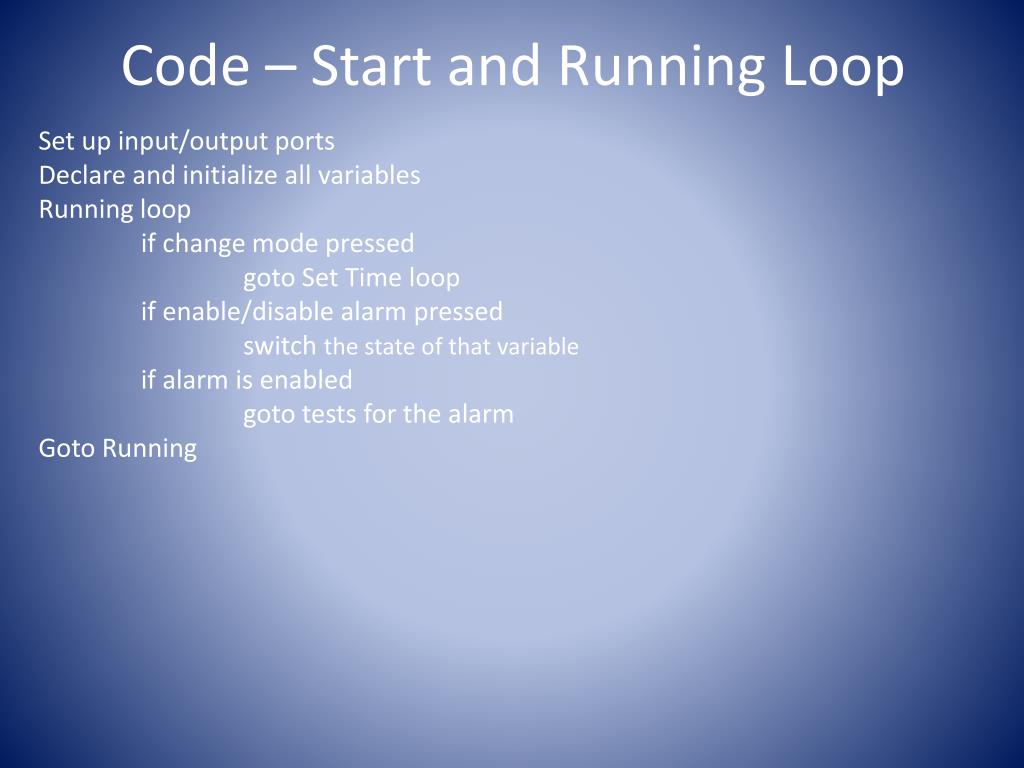 Code – Start and Running Loop

Set up input/output ports
Declare and initialize all variables
Running loop
if change mode pressed
goto Set Time loop
if enable/disable alarm pressed
switch the state of that variable
if alarm is enabled
goto tests for the alarm
Goto Running